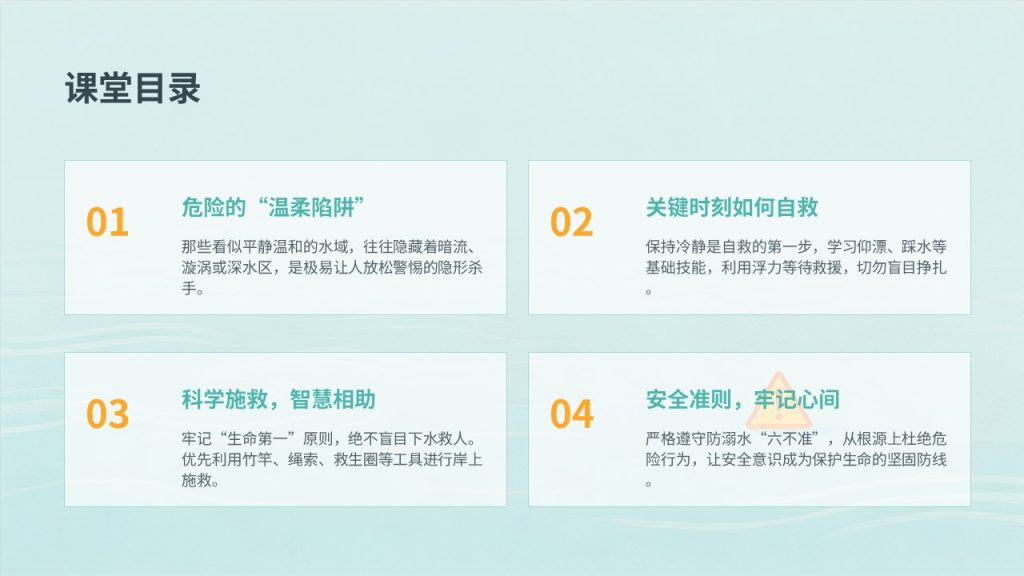 课堂目录

01

危险的“温柔陷阱”

那些看似平静温和的水域，往往隐藏着暗流、漩涡或深水区，是极易让人放松警惕的隐形杀手。

02

关键时刻如何自救

保持冷静是自救的第一步，学习仰漂、踩水等基础技能，利用浮力等待救援，切勿盲目挣扎。

03

科学施救，智慧相助

牢记“生命第一”原则，绝不盲目下水救人。优先利用竹竿、绳索、救生圈等工具进行岸上施救。

04

安全准则，牢记心间

严格遵守防溺水“六不准”，从根源上杜绝危险行为，让安全意识成为保护生命的坚固防线。